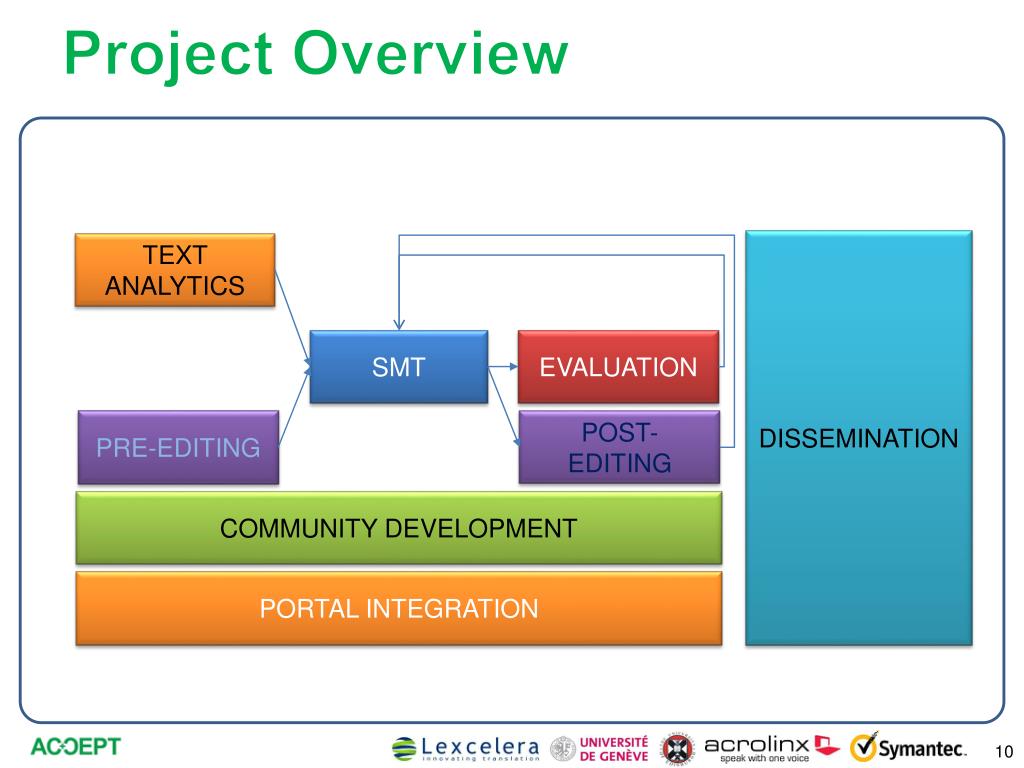 Project Overview

TEXT ANALYTICS

SMT

EVALUATION

PRE-EDITING

POST-EDITING

DISSEMINATION

COMMUNITY DEVELOPMENT

PORTAL INTEGRATION

ACCEPT

Lexcelera innovating translation

UNIVERSITÉ DE GENÈVE

acrolinx speak with one voice

Symantec.

10